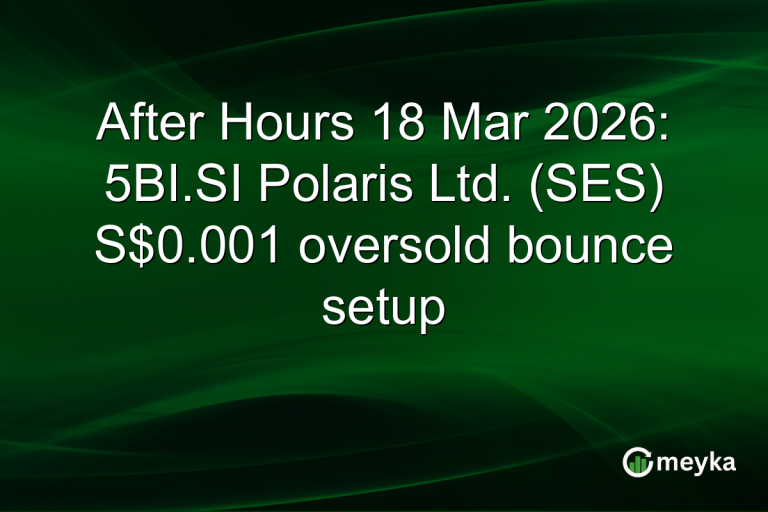 After Hours 18 Mar 2026: 5BI.SI Polaris Ltd. (SES) S$0.001 oversold bounce setup

meyka